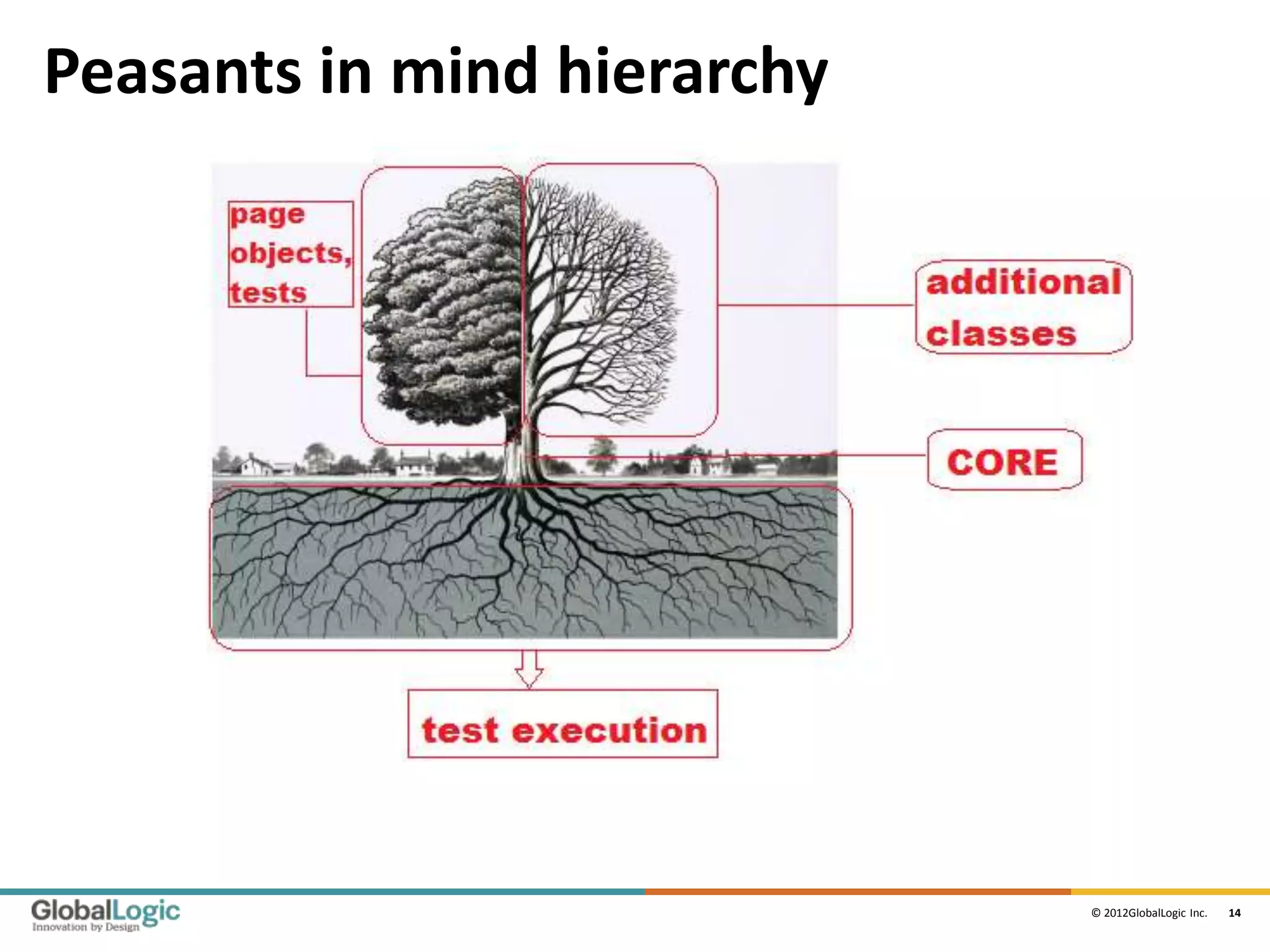 Peasants in mind hierarchy

page objects, tests

additional classes

CORE

test execution

GlobalLogic
Innovation by Design

© 2012GlobalLogic Inc. 14